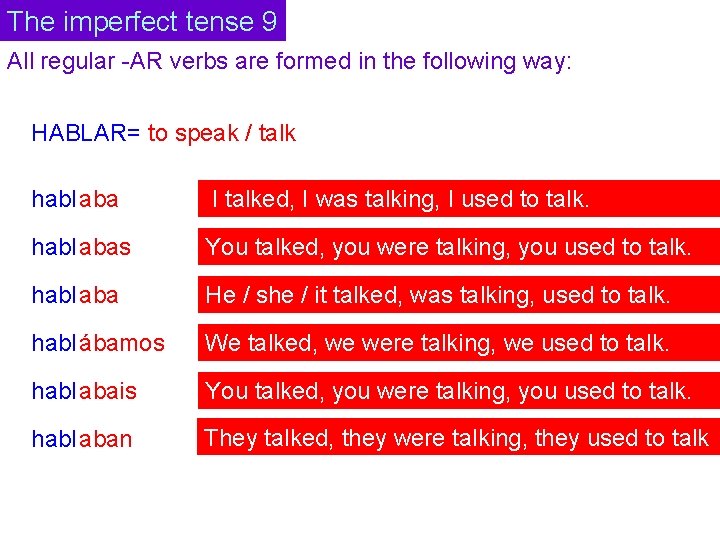 The imperfect tense 9

All regular -AR verbs are formed in the following way:

HABLAR= to speak / talk

hablaba I talked, I was talking, I used to talk.

hablabas You talked, you were talking, you used to talk.

hablaba He / she / it talked, was talking, used to talk.

hablábamos We talked, we were talking, we used to talk.

hablabais You talked, you were talking, you used to talk.

hablaban They talked, they were talking, they used to talk